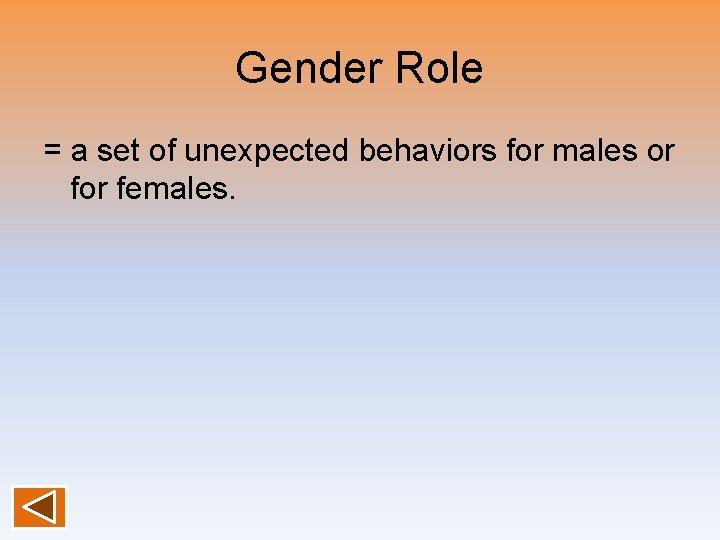 Gender Role

= a set of unexpected behaviors for males or for females.